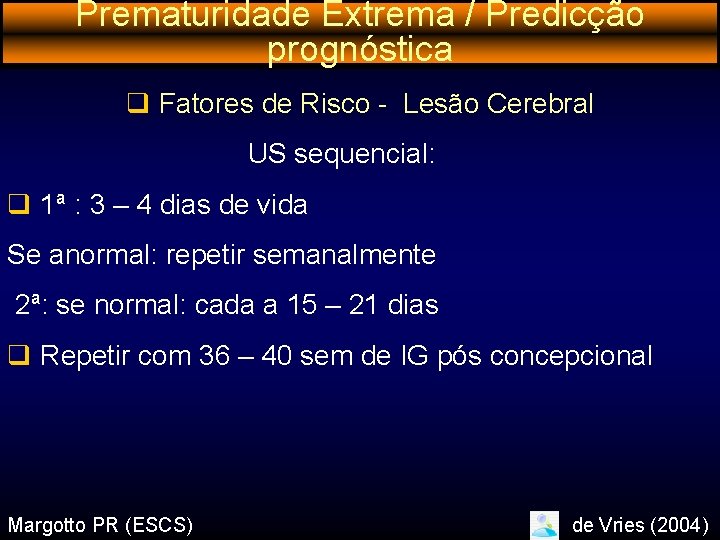 Prematuridade Extrema / Predicção prognóstica

❑ Fatores de Risco - Lesão Cerebral

US sequencial:

❑ 1ª : 3 – 4 dias de vida

Se anormal: repetir semanalmente

2ª: se normal: cada a 15 – 21 dias

❑ Repetir com 36 – 40 sem de IG pós concepcional

Margotto PR (ESCS)

de Vries (2004)